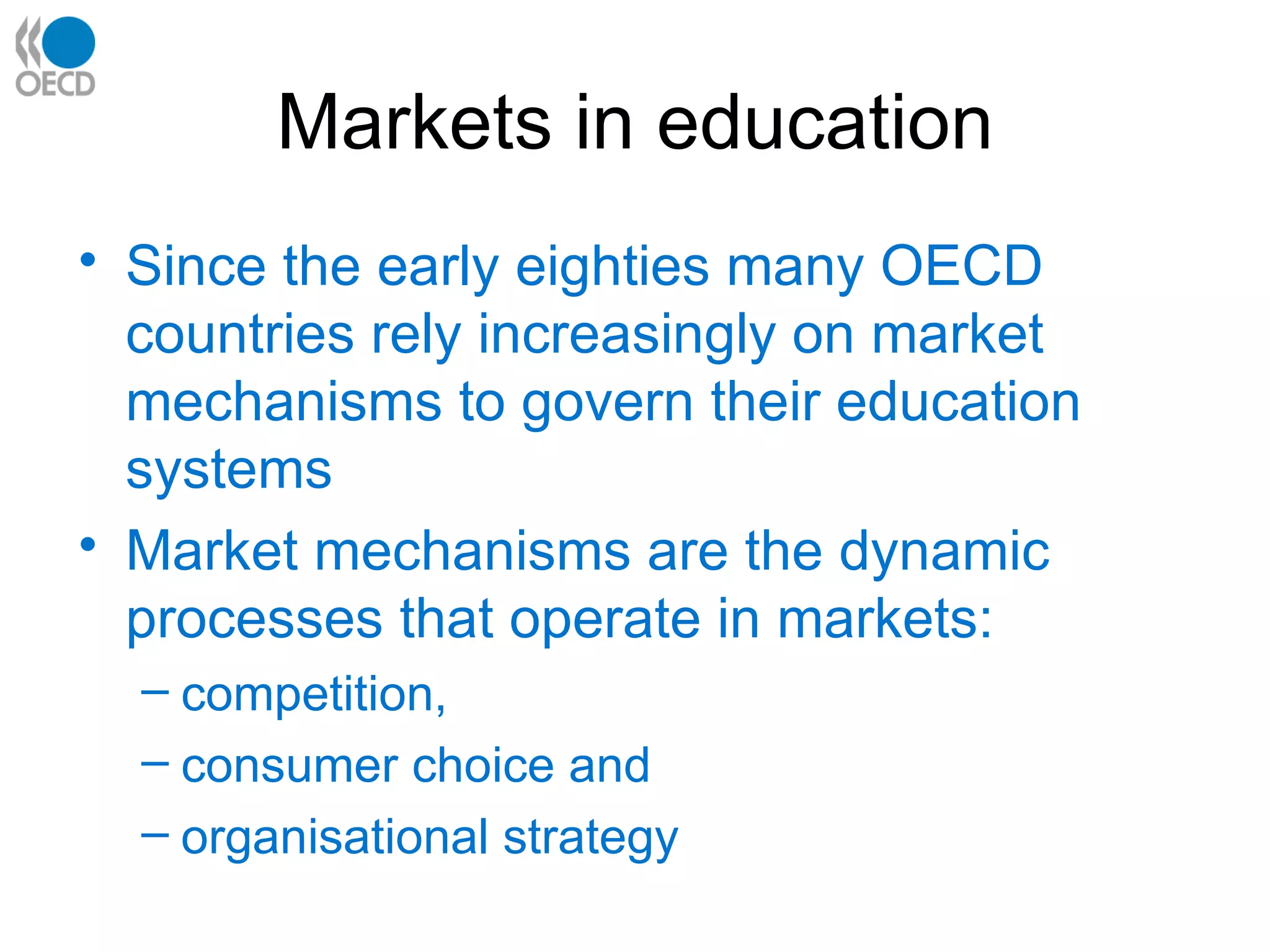 OECD

Markets in education

• Since the early eighties many OECD countries rely increasingly on market mechanisms to govern their education systems
• Market mechanisms are the dynamic processes that operate in markets:
– competition,
– consumer choice and
– organisational strategy